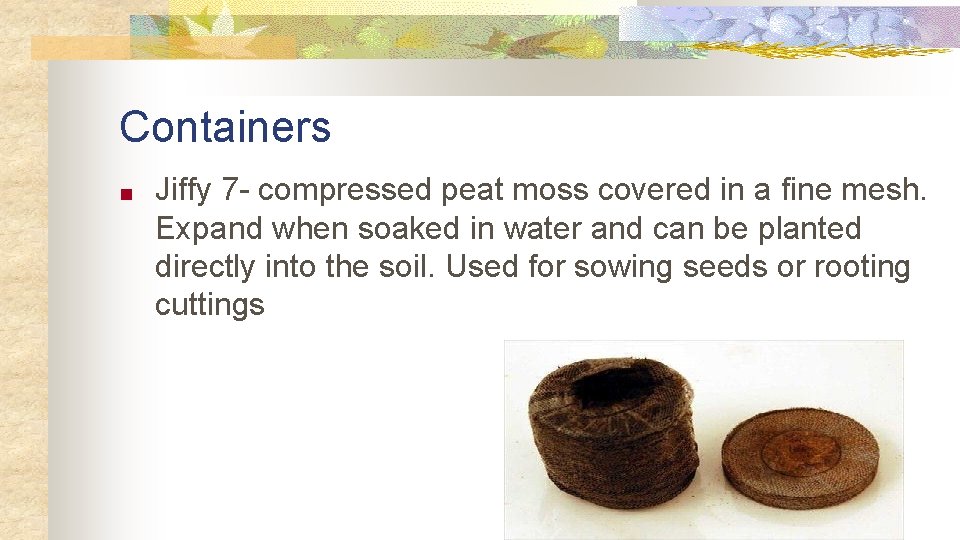 Containers

Jiffy 7- compressed peat moss covered in a fine mesh. Expand when soaked in water and can be planted directly into the soil. Used for sowing seeds or rooting cuttings